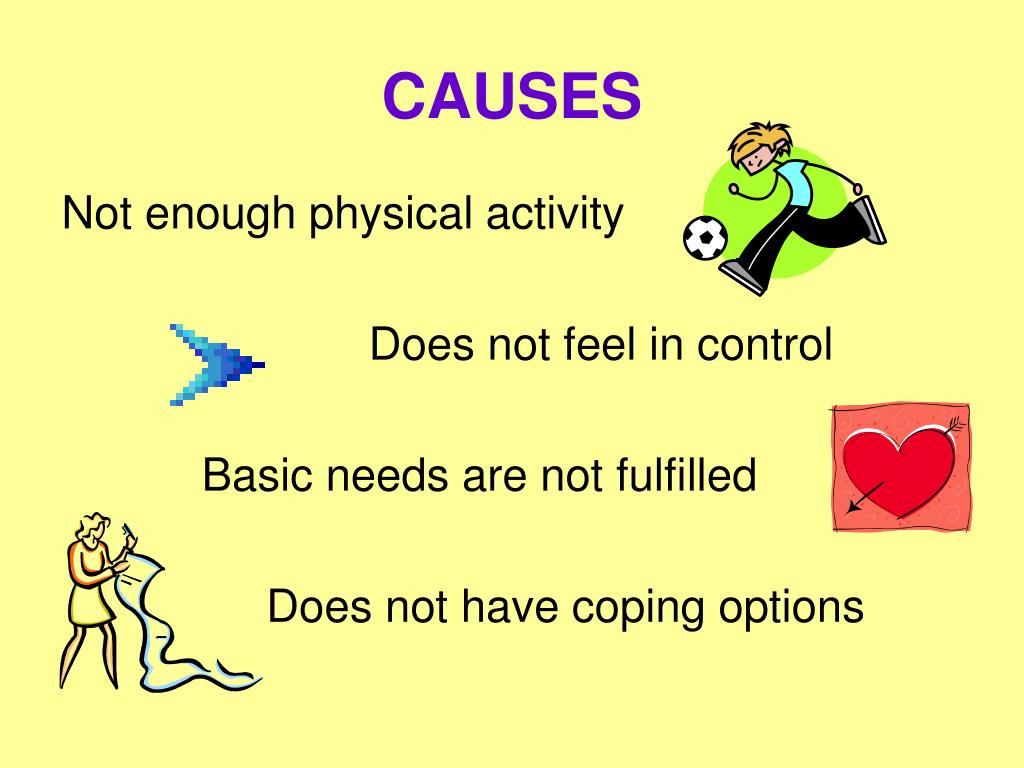 CAUSES

Not enough physical activity

Does not feel in control

Basic needs are not fulfilled

Does not have coping options